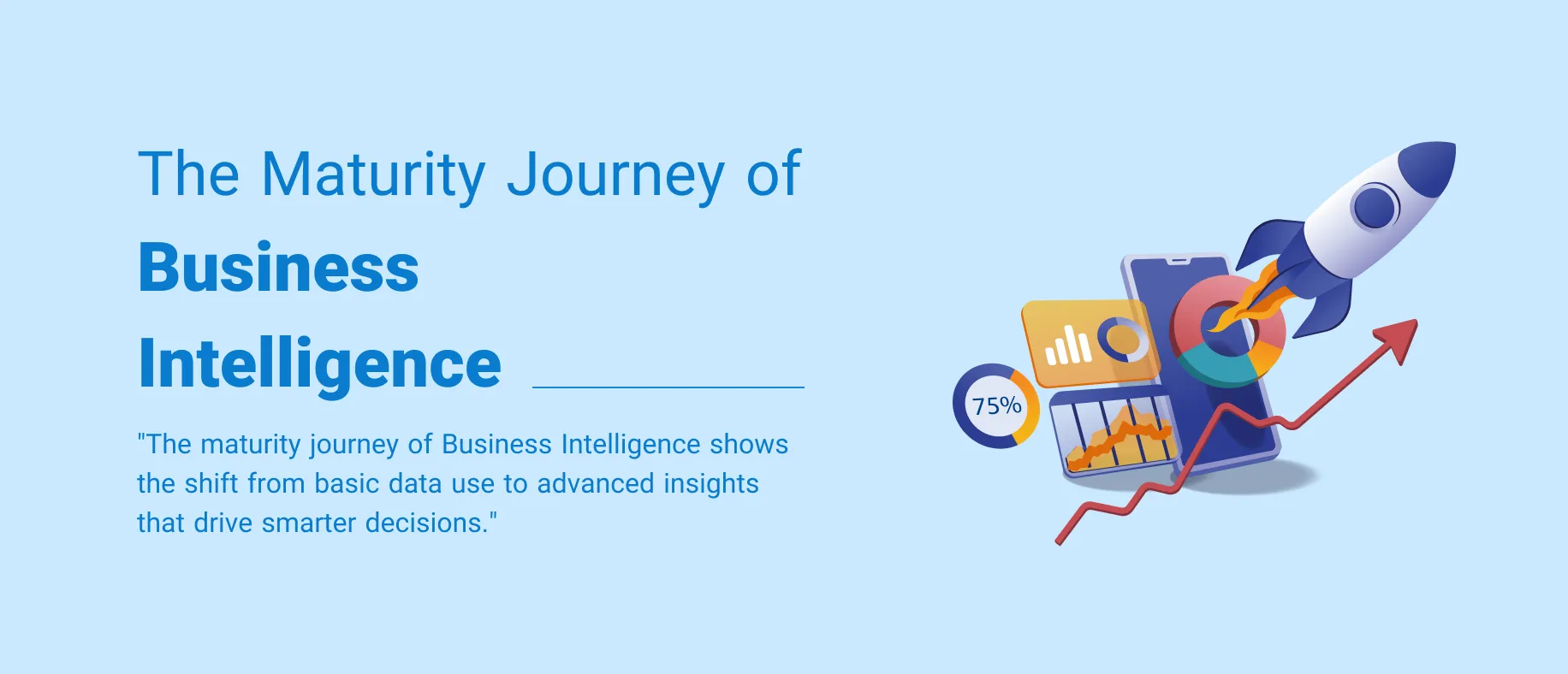 The Maturity Journey of

Business

Intelligence

"The maturity journey of Business Intelligence shows the shift from basic data use to advanced insights that drive smarter decisions."

75%